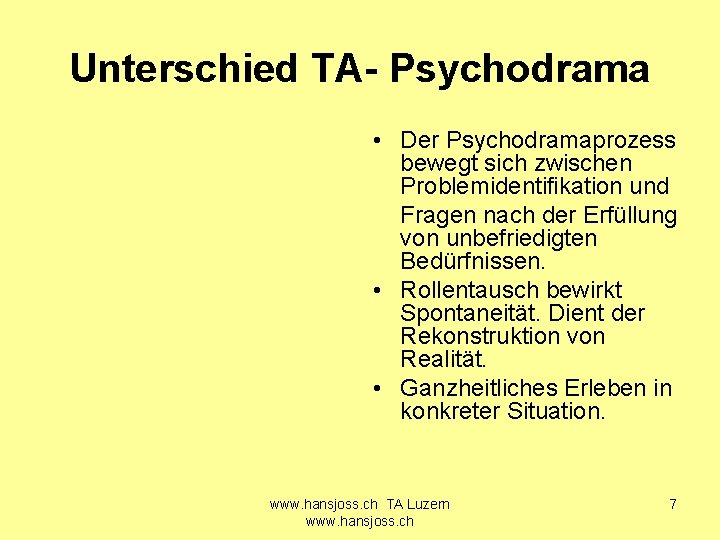 Unterschied TA- Psychodrama

• Der Psychodramaprozess bewegt sich zwischen Problemidentifikation und

Fragen nach der Erfüllung von unbefriedigten Bedürfnissen.

• Rollentausch bewirkt Spontaneität. Dient der Rekonstruktion von Realität.

• Ganzheitliches Erleben in konkreter Situation.

www.hansjoss.ch TA Luzern
www.hansjoss.ch

7